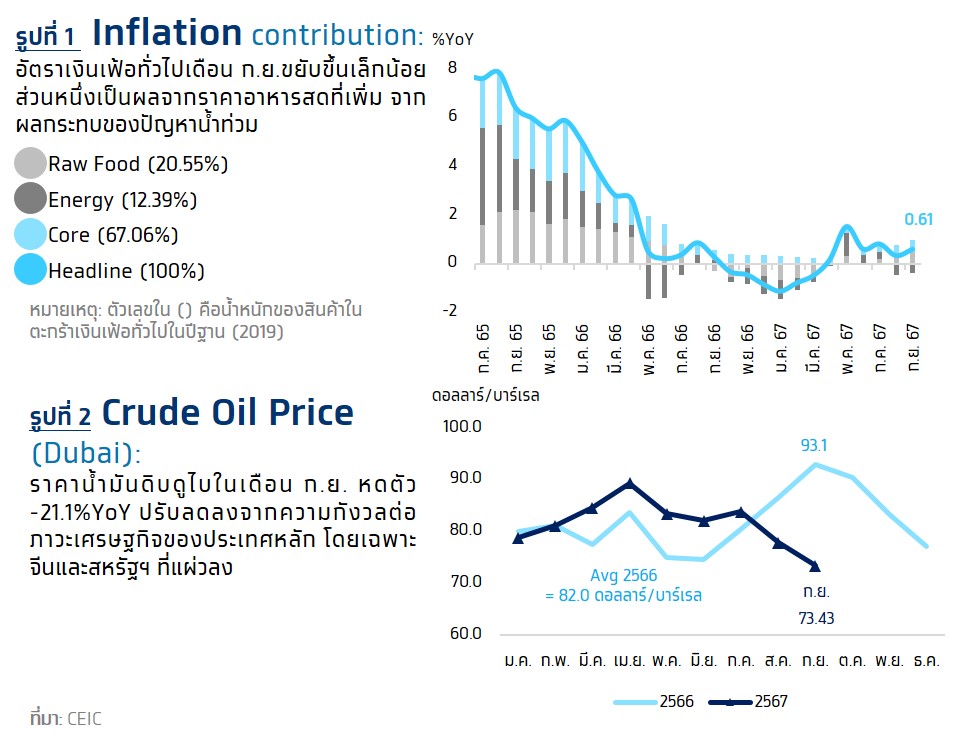 รูปที่ 1 Inflation contribution: %YoY

อัตราเงินเฟ้อทั่วไปเดือน ก.ย.ขยับขึ้นเล็กน้อย ส่วนหนึ่งเป็นผลจากราคาอาหารสดที่เพิ่ม จากผลกระทบของปัญหาน้ำท่วม

Raw Food (20.55%)
Energy (12.39%)
Core (67.06%)
Headline (100%)

หมายเหตุ: ตัวเลขใน () คือน้ำหนักของสินค้าในตะกร้าเงินเฟ้อทั่วไปในปีฐาน (2019)

8
6
4
2
0
-2
0.61
ก.ค. 65
ก.ย. 65
พ.ย. 65
ม.ค. 66
มี.ค. 66
พ.ค. 66
ก.ค. 66
ก.ย. 66
พ.ย. 66
ม.ค. 67
มี.ค. 67
พ.ค. 67
ก.ค. 67
ก.ย. 67

รูปที่ 2 Crude Oil Price (Dubai):

ราคาน้ำมันดิบดูไบในเดือน ก.ย. หดตัว -21.1%YoY ปรับลดลงจากความกังวลต่อภาวะเศรษฐกิจของประเทศหลัก โดยเฉพาะจีนและสหรัฐฯ ที่แผ่วลง

ดอลลาร์/บาร์เรล
100.0
90.0
80.0
70.0
60.0
93.1
Avg 2566
= 82.0 ดอลลาร์/บาร์เรล
ก.ย.
73.43
ม.ค. ก.พ. มี.ค. เม.ย. พ.ค. มิ.ย. ก.ค. ส.ค. ก.ย. ต.ค. พ.ย. ธ.ค.
2566
2567

ที่มา: CEIC